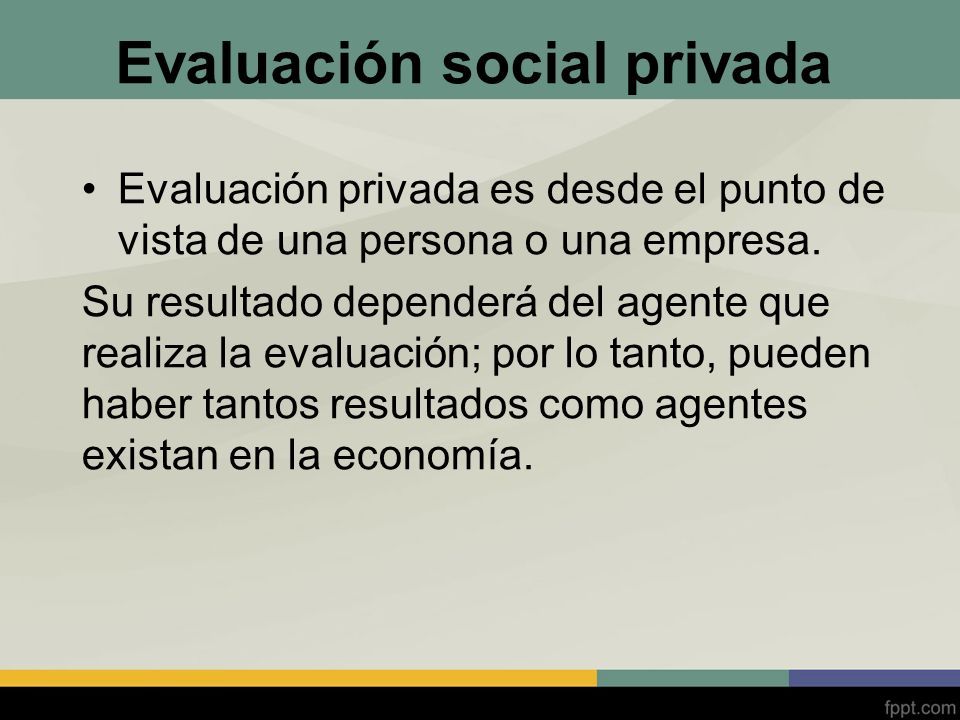 Evaluación social privada

• Evaluación privada es desde el punto de vista de una persona o una empresa.

Su resultado dependerá del agente que realiza la evaluación; por lo tanto, pueden haber tantos resultados como agentes existan en la economía.

fppt.com